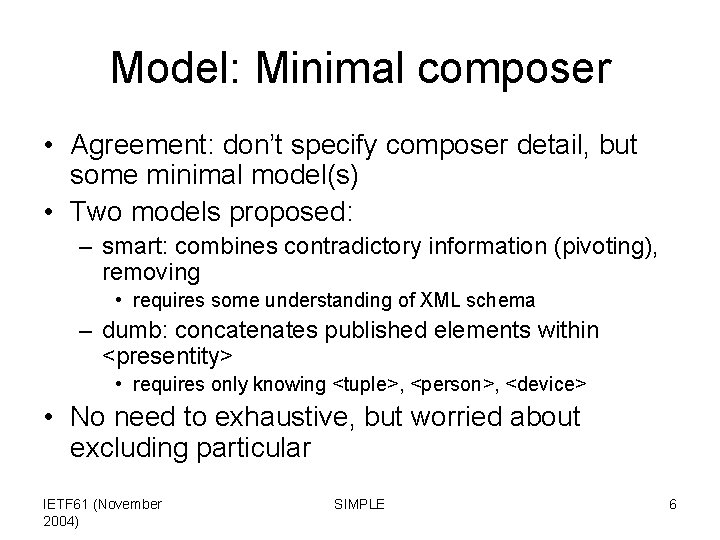 Model: Minimal composer

• Agreement: don't specify composer detail, but some minimal model(s)
• Two models proposed:
– smart: combines contradictory information (pivoting), removing
• requires some understanding of XML schema
– dumb: concatenates published elements within <presentity>
• requires only knowing <tuple>, <person>, <device>
• No need to exhaustive, but worried about excluding particular

IETF61 (November 2004)

SIMPLE

6